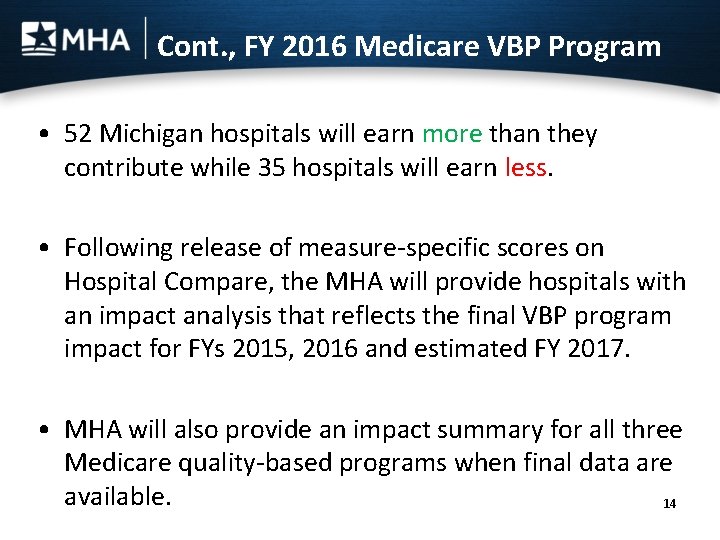 MHA

Cont., FY 2016 Medicare VBP Program

• 52 Michigan hospitals will earn more than they contribute while 35 hospitals will earn less.

• Following release of measure-specific scores on Hospital Compare, the MHA will provide hospitals with an impact analysis that reflects the final VBP program impact for FYs 2015, 2016 and estimated FY 2017.

• MHA will also provide an impact summary for all three Medicare quality-based programs when final data are available.

14